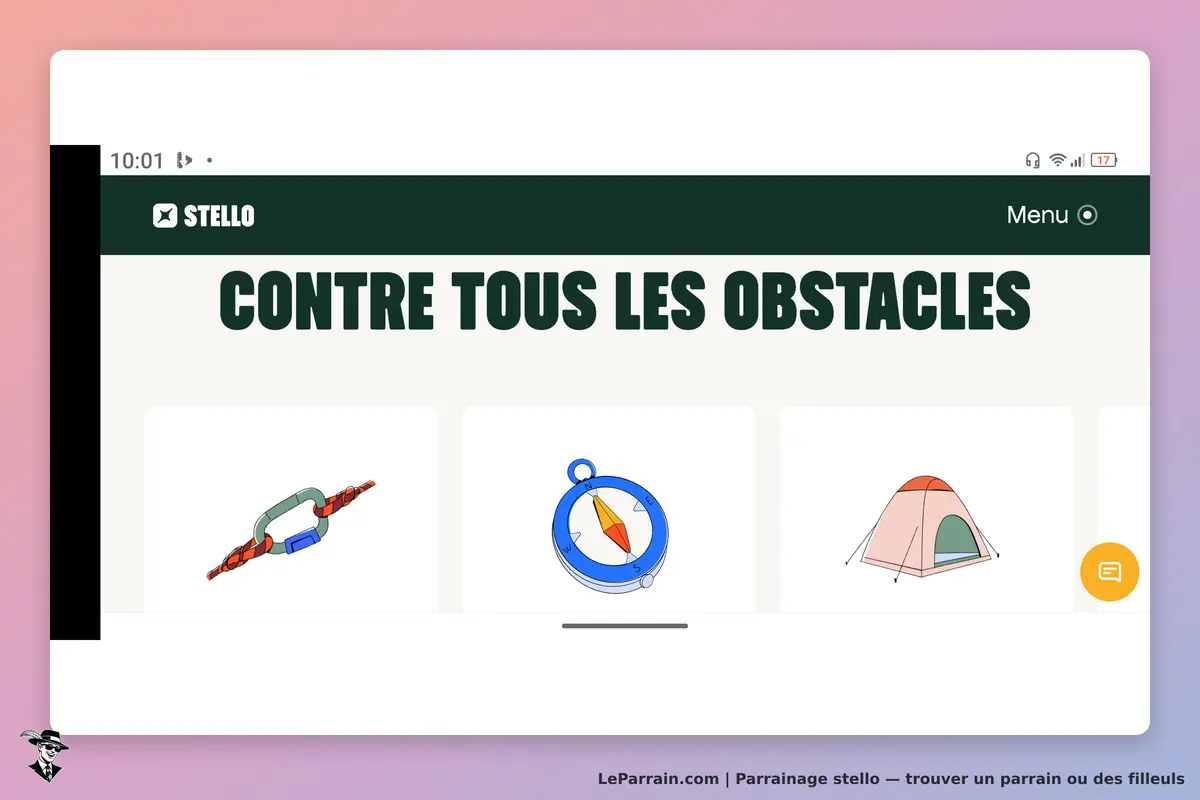 10:01

17

STELLO

Menu

CONTRE TOUS LES OBSTACLES

N

E

S

W

LeParrain.com | Parrainage stello — trouver un parrain ou des filleuls